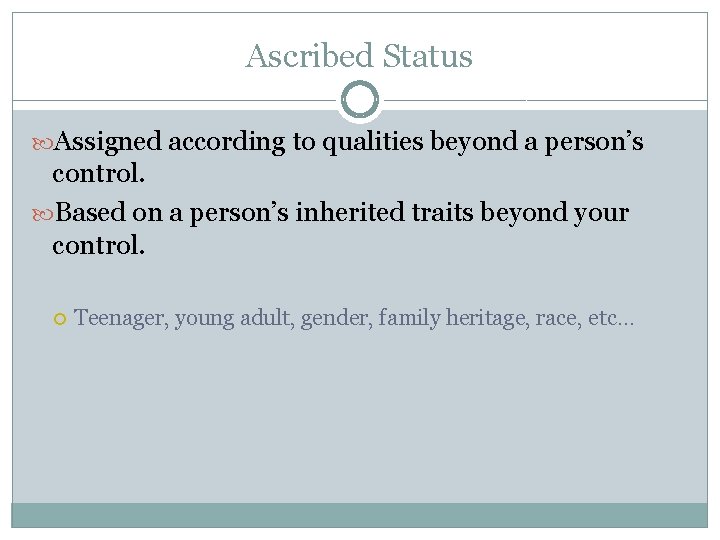 Ascribed Status

Assigned according to qualities beyond a person’s control.

Based on a person’s inherited traits beyond your control.

Teenager, young adult, gender, family heritage, race, etc…